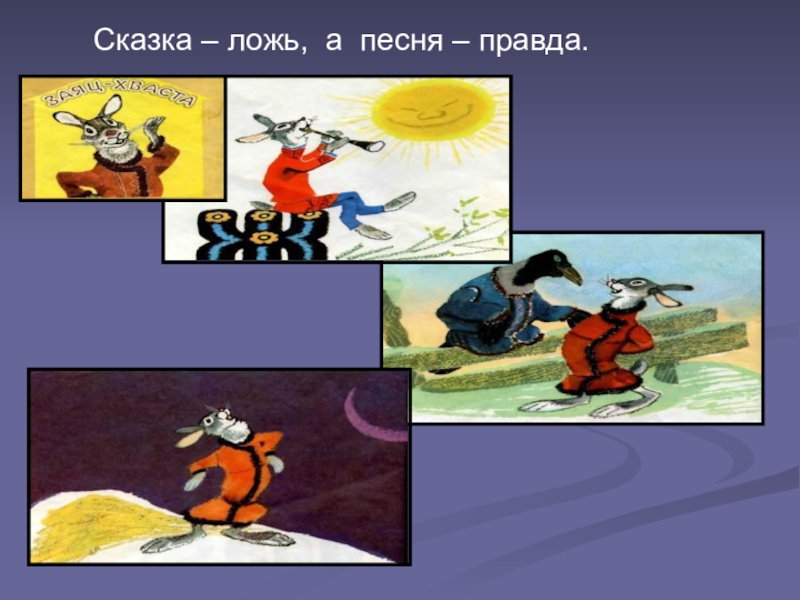 Сказка – ложь, а песня – правда.

ЗАЯЦ-ХВАСТА